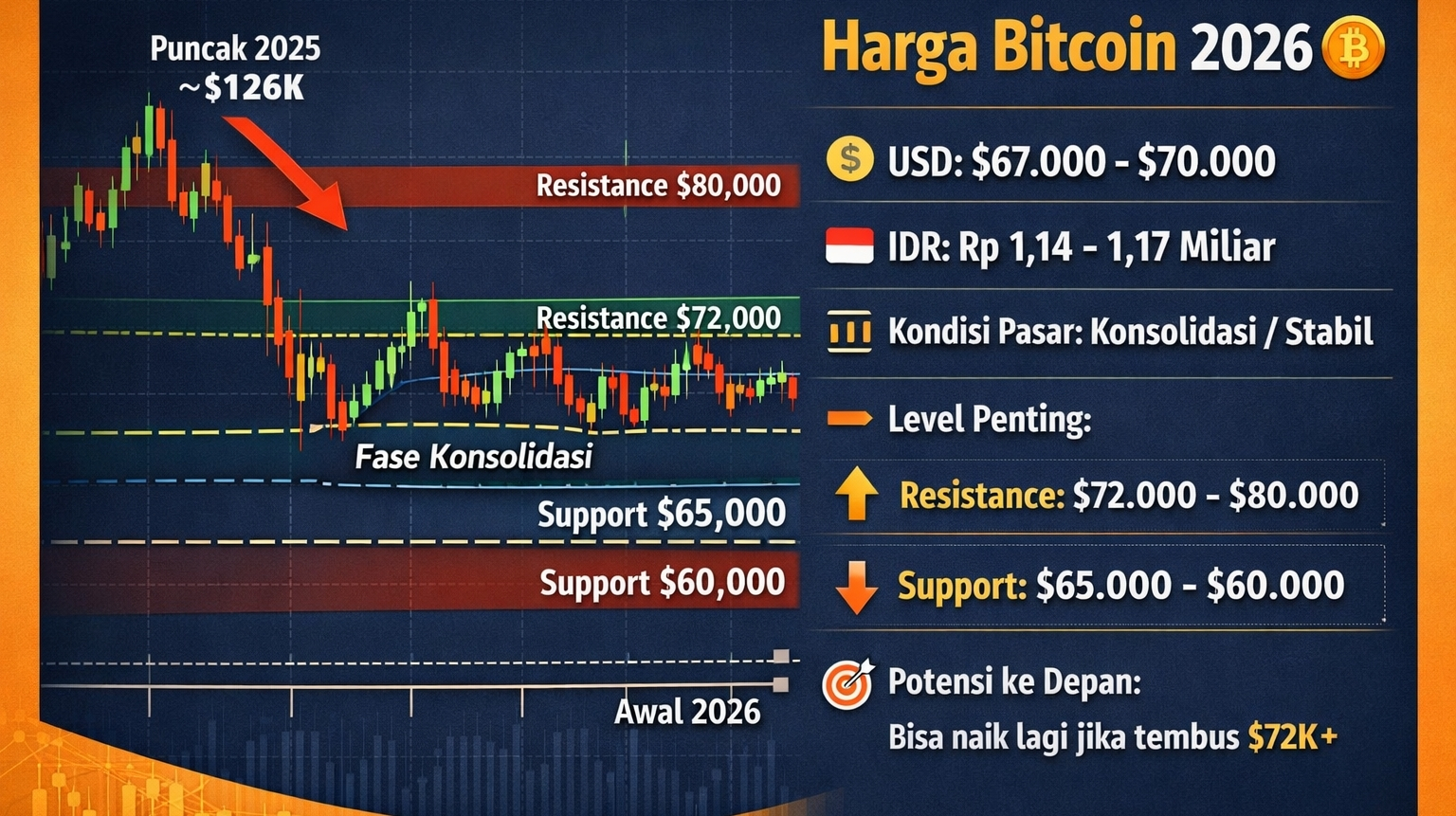 Puncak 2025
~$126K

Resistance $80,000

Resistance $72,000

Fase Konsolidasi

Support $65,000

Support $60,000

Awal 2026

Harga Bitcoin 2026

USD: $67.000 - $70.000

IDR: Rp 1,14 - 1,17 Miliar

Kondisi Pasar: Konsolidasi / Stabil

Level Penting:

Resistance: $72.000 - $80.000

Support: $65.000 - $60.000

Potensi ke Depan:

Bisa naik lagi jika tembus $72K+